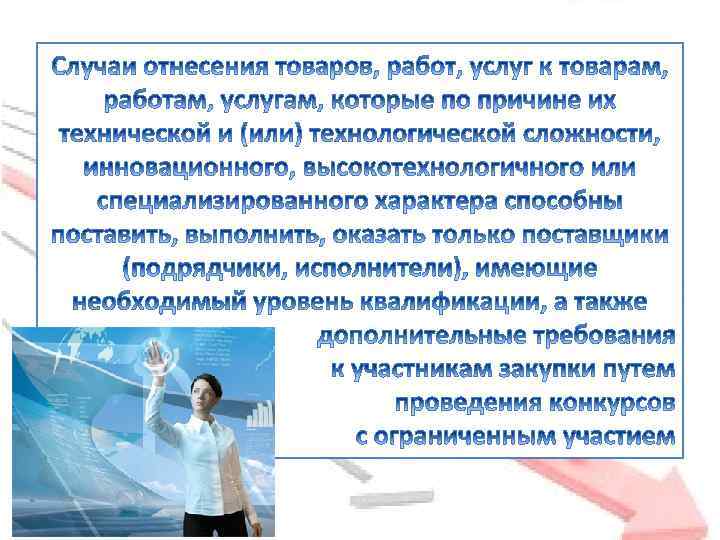 Случаи отнесения товаров, работ, услуг к товарам, работам, услугам, которые по причине их технической и (или) технологической сложности, инновационного, высокотехнологичного или специализированного характера способны поставить, выполнить, оказать только поставщики (подрядчики, исполнители), имеющие необходимый уровень квалификации, а также дополнительные требования к участникам закупки путем проведения конкурсов с ограниченным участием